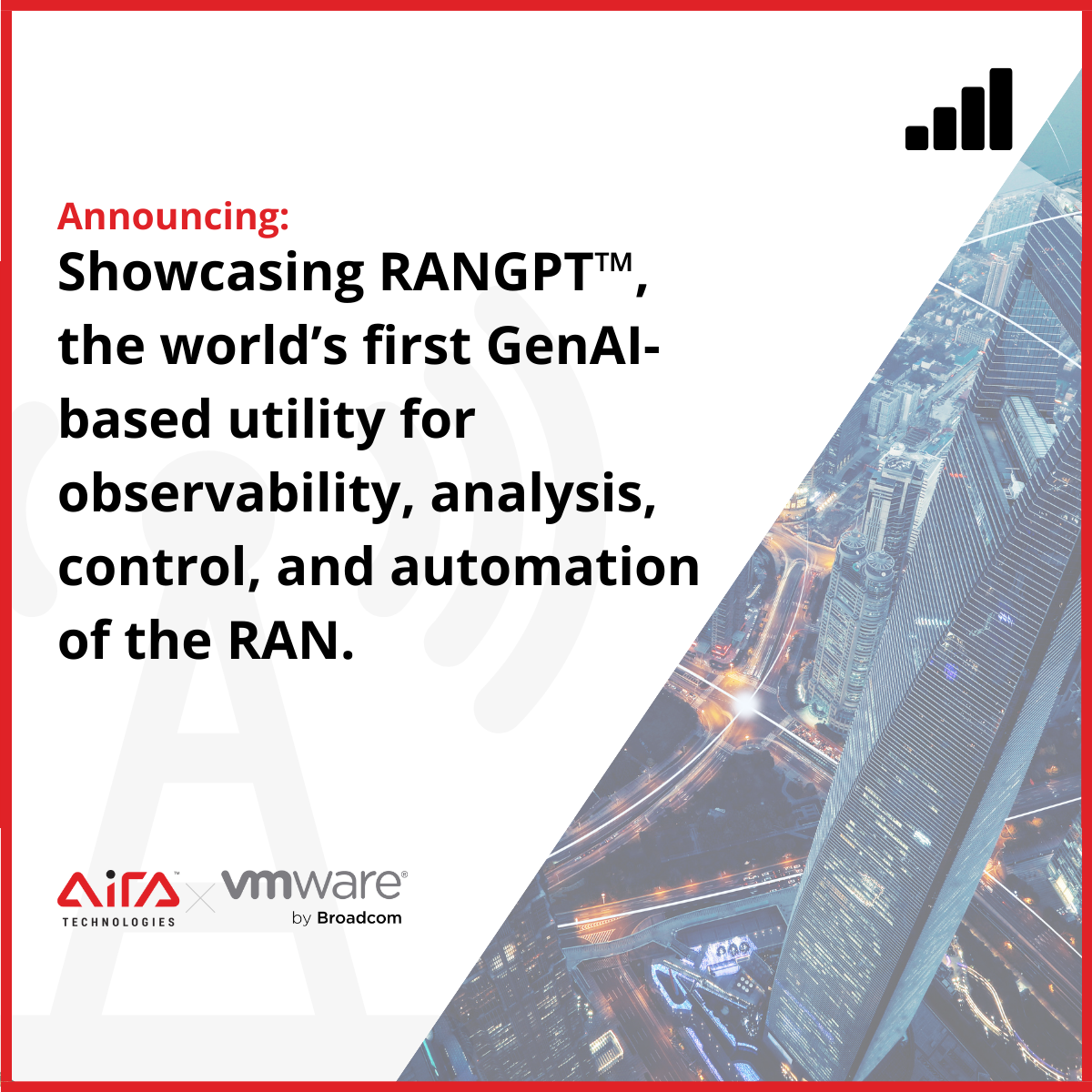 Announcing:
Showcasing RANGPT™, the world's first GenAI-based utility for observability, analysis, control, and automation of the RAN.

AIRA™ TECHNOLOGIES × vmware® by Broadcom